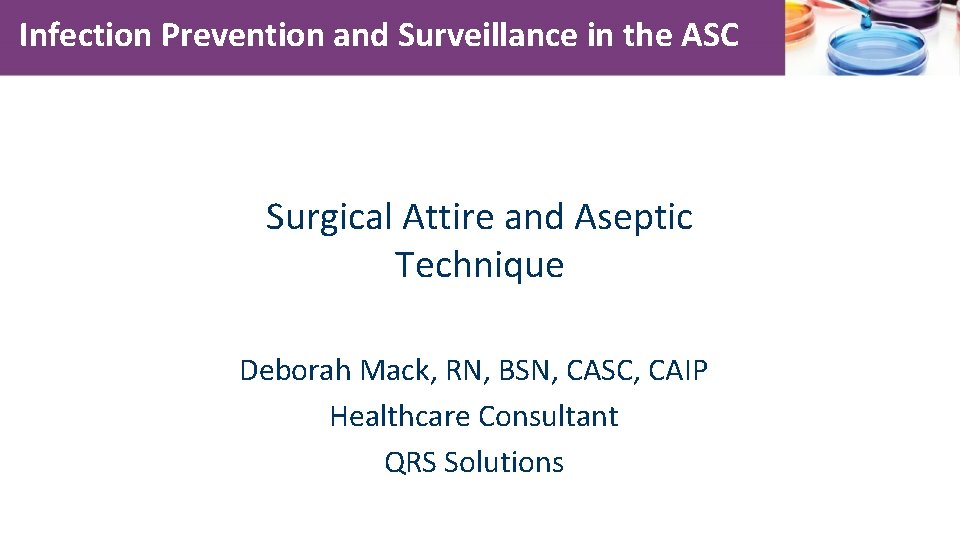 Infection Prevention and Surveillance in the ASC

Surgical Attire and Aseptic Technique

Deborah Mack, RN, BSN, CASC, CAIP
Healthcare Consultant
QRS Solutions